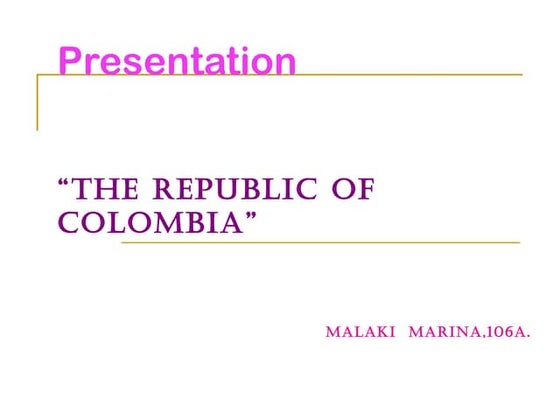 Presentation

“THE REPUBLIC OF COLOMBIA”

MALAKI MARINA,106A.